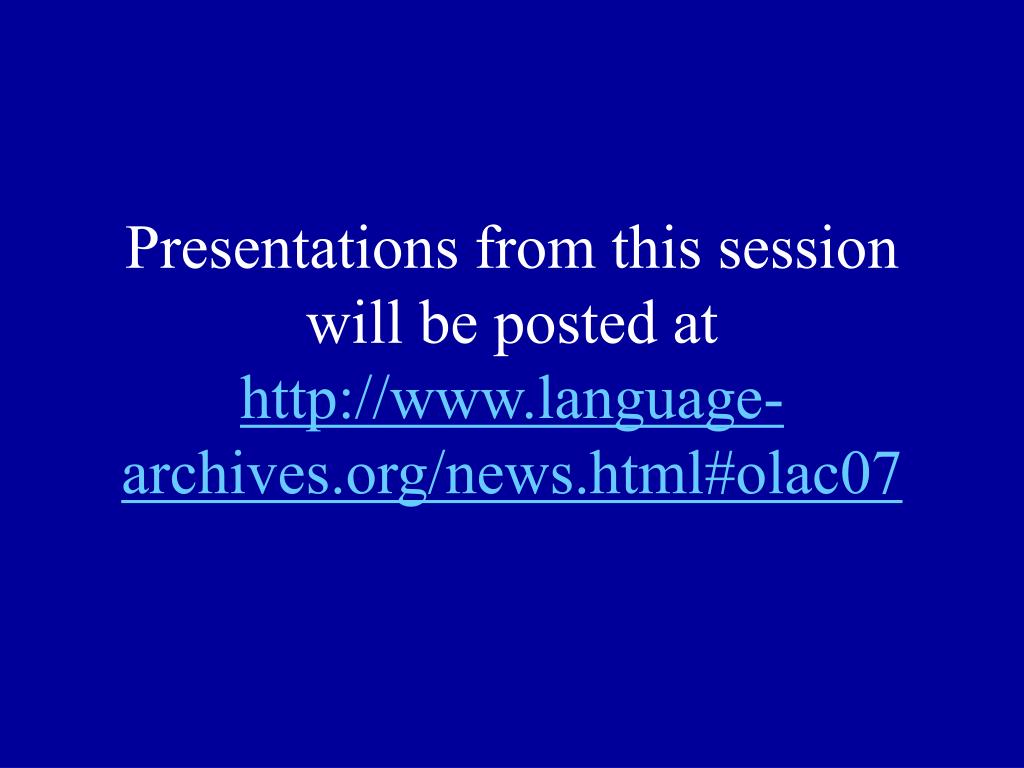 Presentations from this session will be posted at http://www.language-archives.org/news.html#olac07